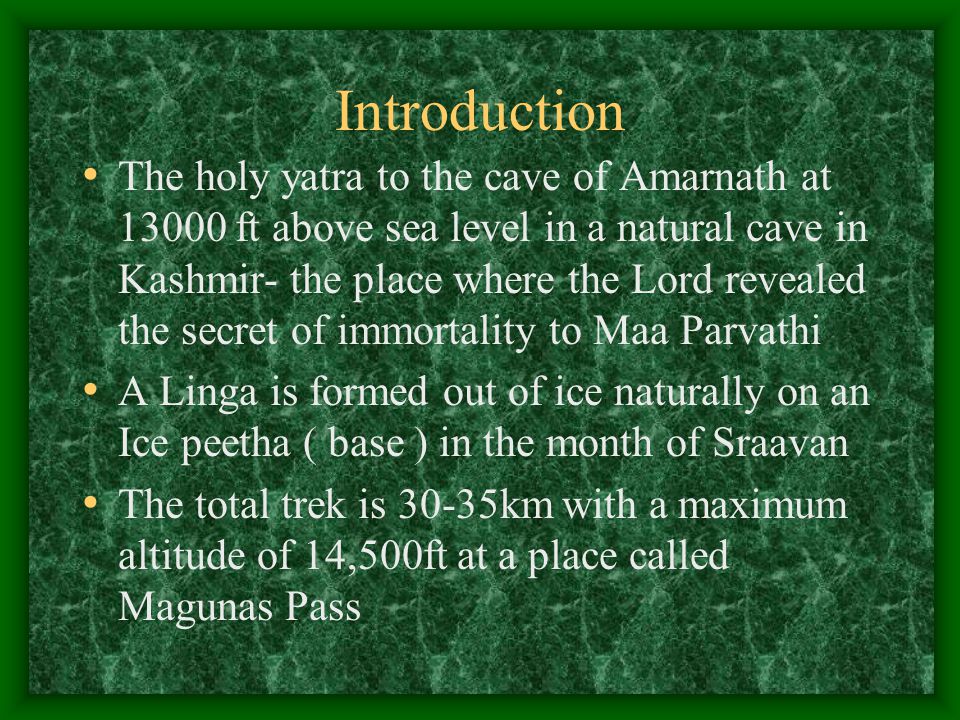 Introduction

• The holy yatra to the cave of Amarnath at 13000 ft above sea level in a natural cave in Kashmir- the place where the Lord revealed the secret of immortality to Maa Parvathi

• A Linga is formed out of ice naturally on an Ice peetha ( base ) in the month of Sraavan

• The total trek is 30-35km with a maximum altitude of 14,500ft at a place called Magunas Pass